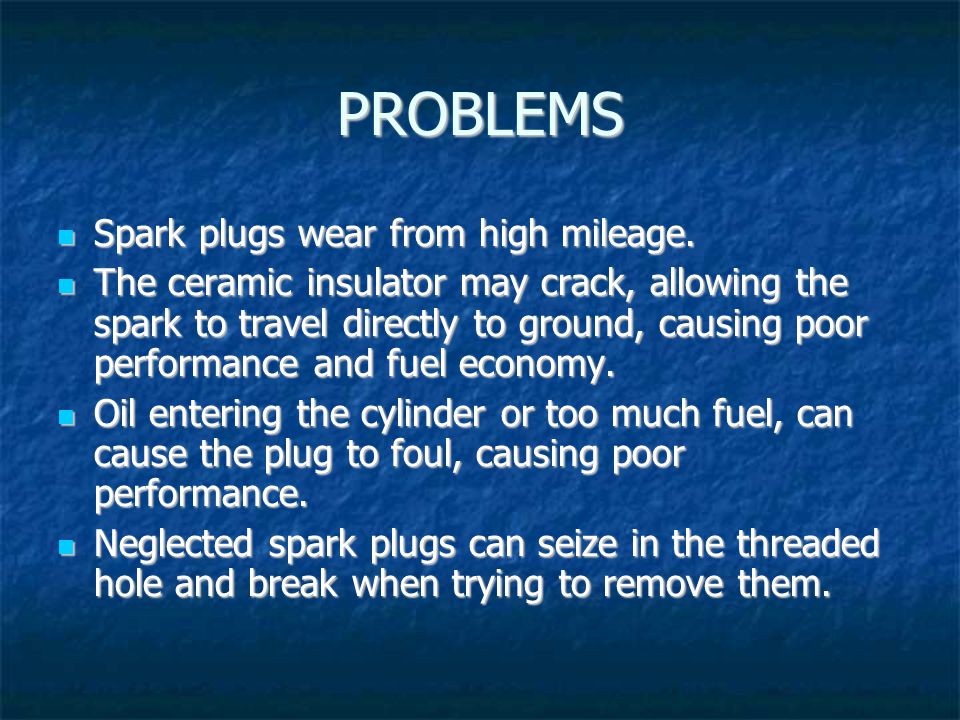 PROBLEMS

- Spark plugs wear from high mileage.
- The ceramic insulator may crack, allowing the spark to travel directly to ground, causing poor performance and fuel economy.
- Oil entering the cylinder or too much fuel, can cause the plug to foul, causing poor performance.
- Neglected spark plugs can seize in the threaded hole and break when trying to remove them.